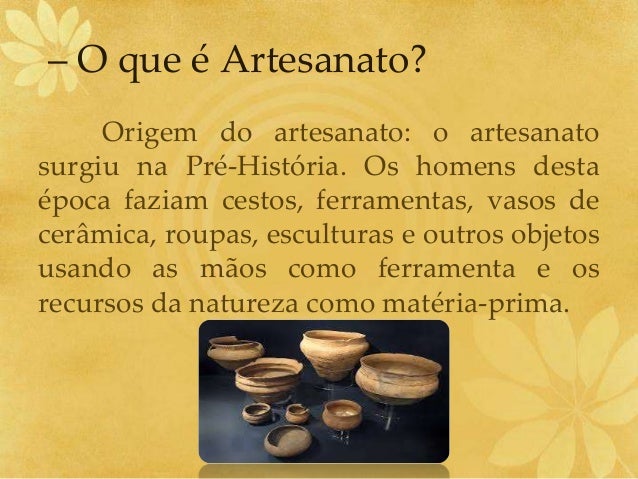 – O que é Artesanato?

Origem do artesanato: o artesanato surgiu na Pré-História. Os homens desta época faziam cestos, ferramentas, vasos de cerâmica, roupas, esculturas e outros objetos usando as mãos como ferramenta e os recursos da natureza como matéria-prima.